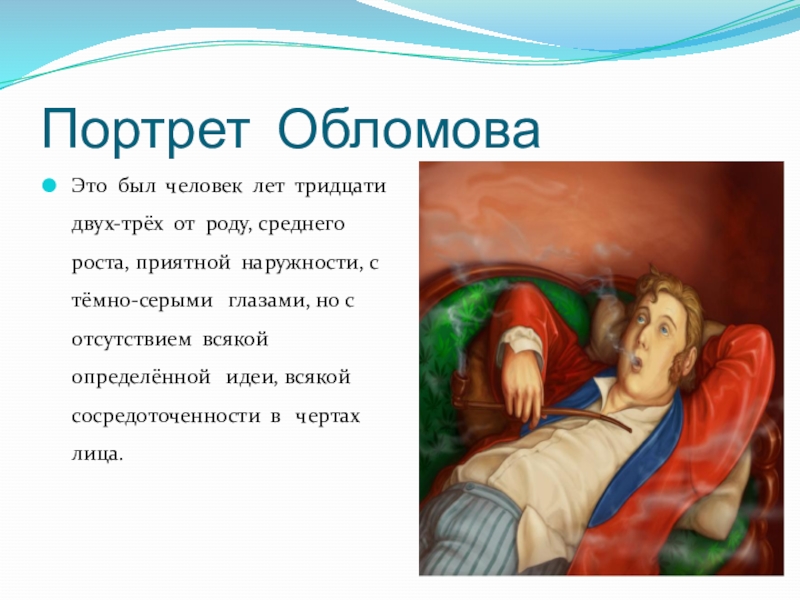 Портрет Обломова

Это был человек лет тридцати двух-трёх от роду, среднего роста, приятной наружности, с тёмно-серыми глазами, но с отсутствием всякой определённой идеи, всякой сосредоточенности в чертах лица.